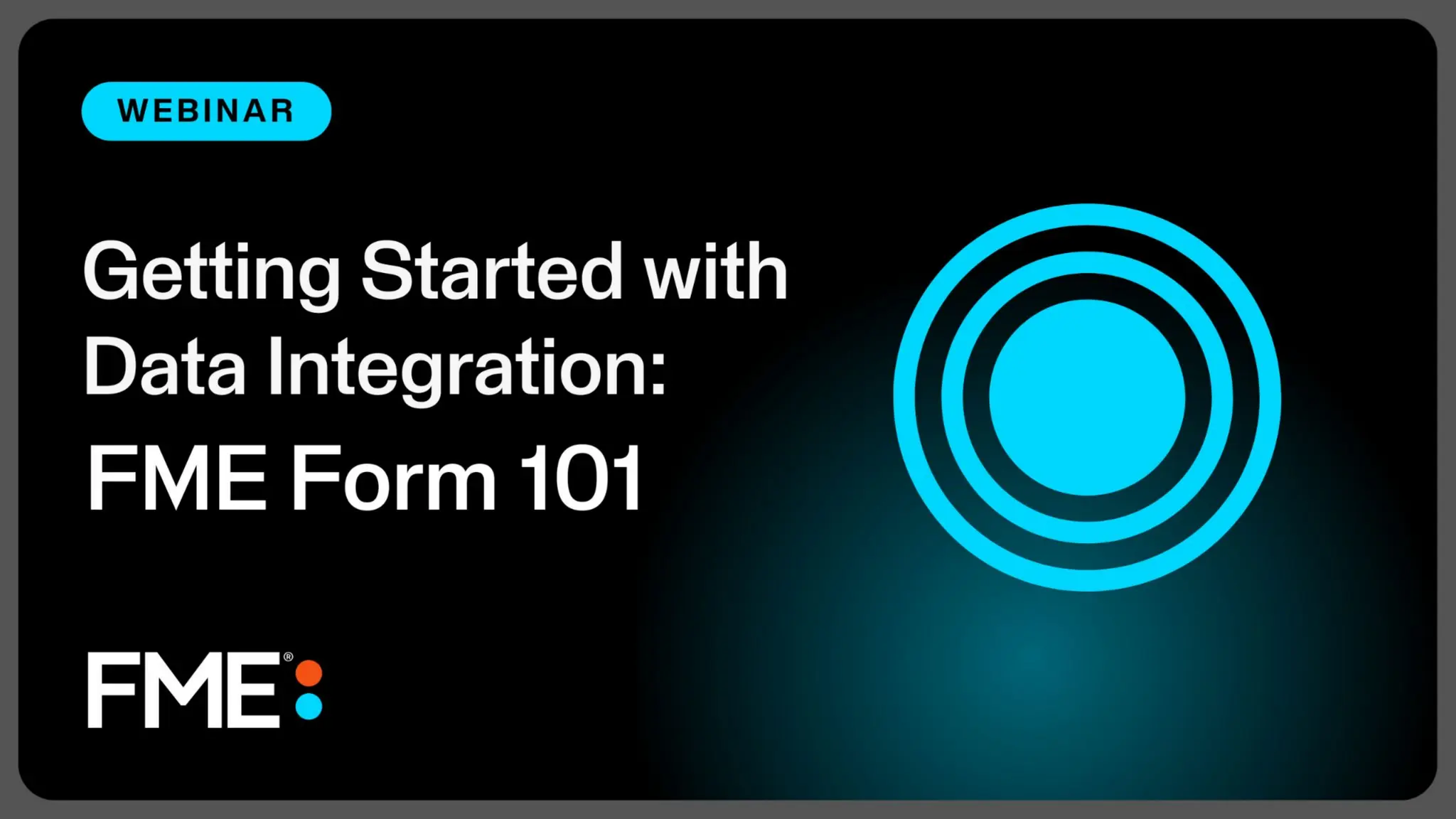 WEBINAR

Getting Started with Data Integration:
FME Form 101

FME®